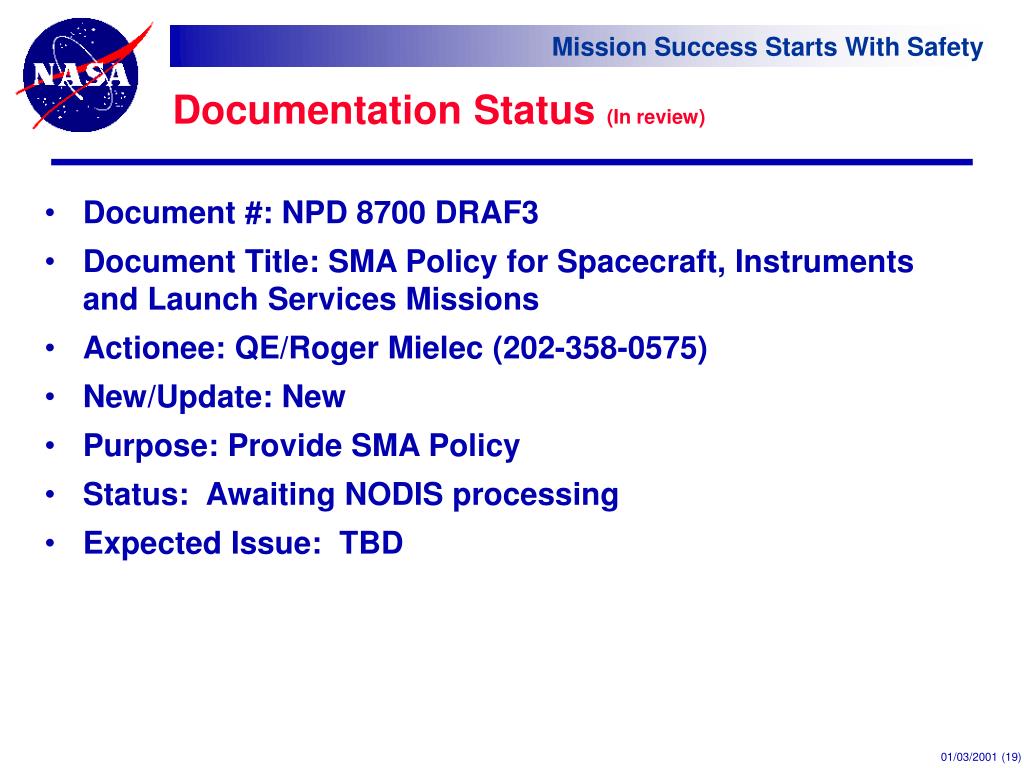 NASA

Mission Success Starts With Safety

Documentation Status (In review)

• Document #: NPD 8700 DRAF3
• Document Title: SMA Policy for Spacecraft, Instruments and Launch Services Missions
• Actionee: QE/Roger Mielec (202-358-0575)
• New/Update: New
• Purpose: Provide SMA Policy
• Status: Awaiting NODIS processing
• Expected Issue: TBD

01/03/2001 (19)